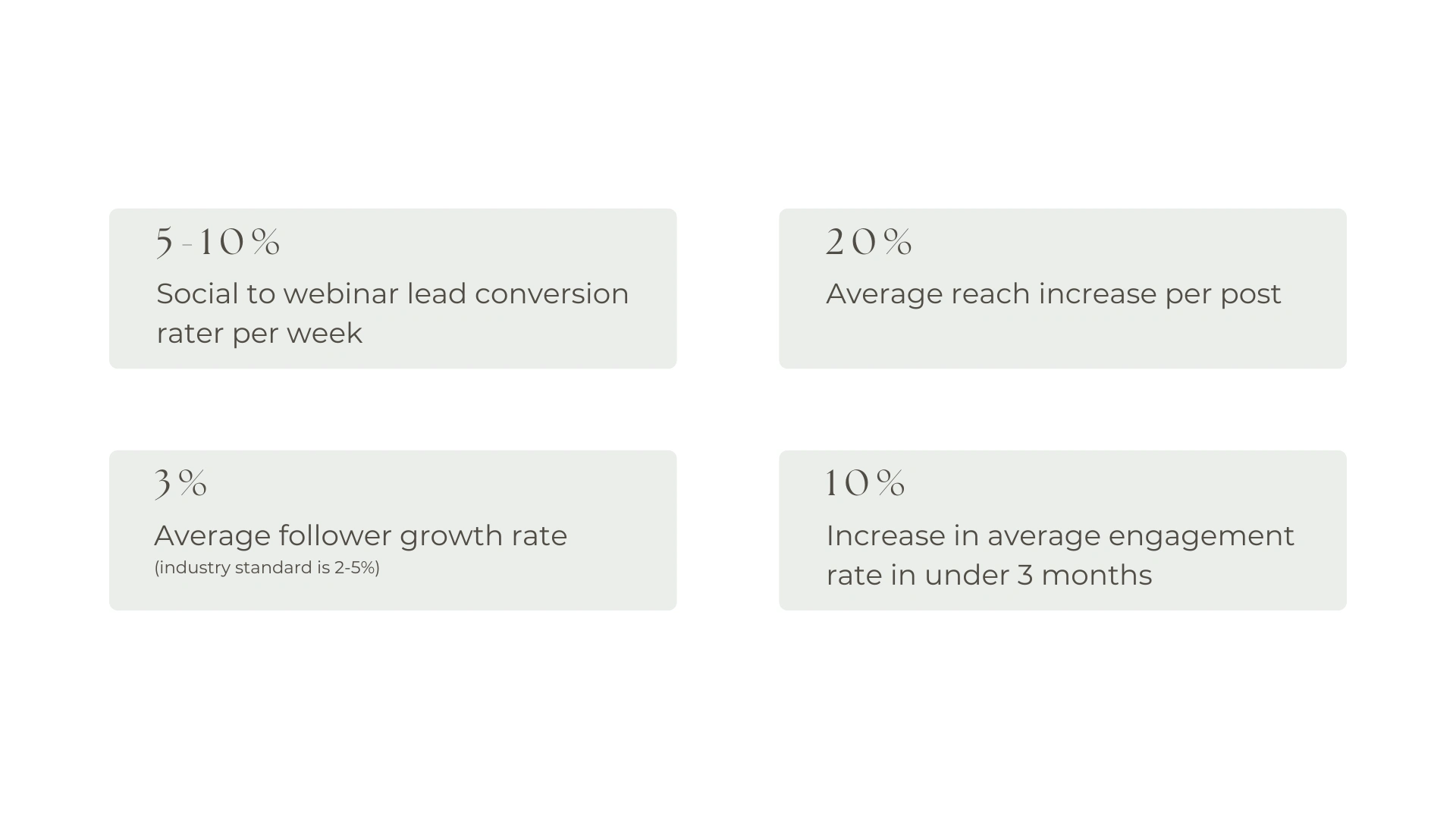 5-10%
Social to webinar lead conversion rater per week

20%
Average reach increase per post

3%
Average follower growth rate
(industry standard is 2-5%)

10%
Increase in average engagement rate in under 3 months